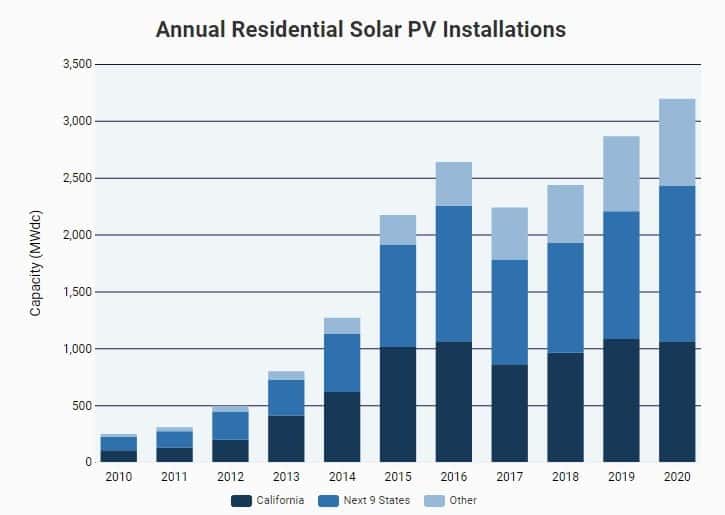 Annual Residential Solar PV Installations

Capacity (MWdc)

3,500
3,000
2,500
2,000
1,500
1,000
500
0

2010 2011 2012 2013 2014 2015 2016 2017 2018 2019 2020

California Next 9 States Other